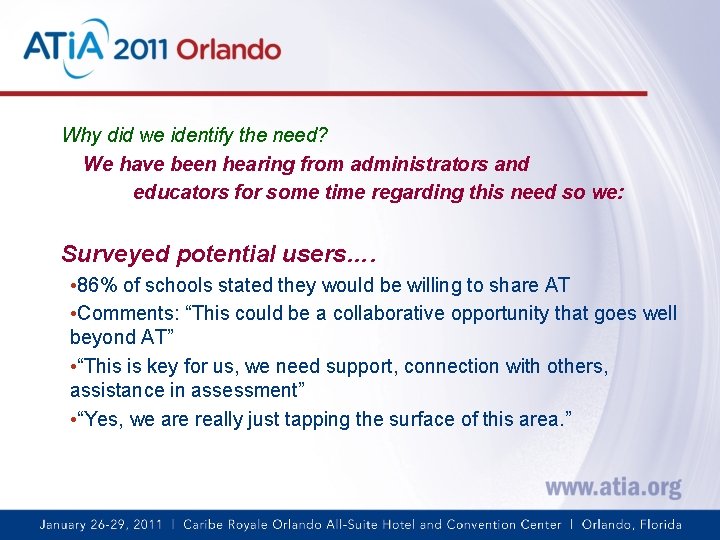 ATiA 2011 Orlando

Why did we identify the need?

We have been hearing from administrators and educators for some time regarding this need so we:

Surveyed potential users….

•86% of schools stated they would be willing to share AT

•Comments: “This could be a collaborative opportunity that goes well beyond AT”

•“This is key for us, we need support, connection with others, assistance in assessment”

•“Yes, we are really just tapping the surface of this area.”

www.atia.org

January 26-29, 2011 | Caribe Royale Orlando All-Suite Hotel and Convention Center | Orlando, Florida